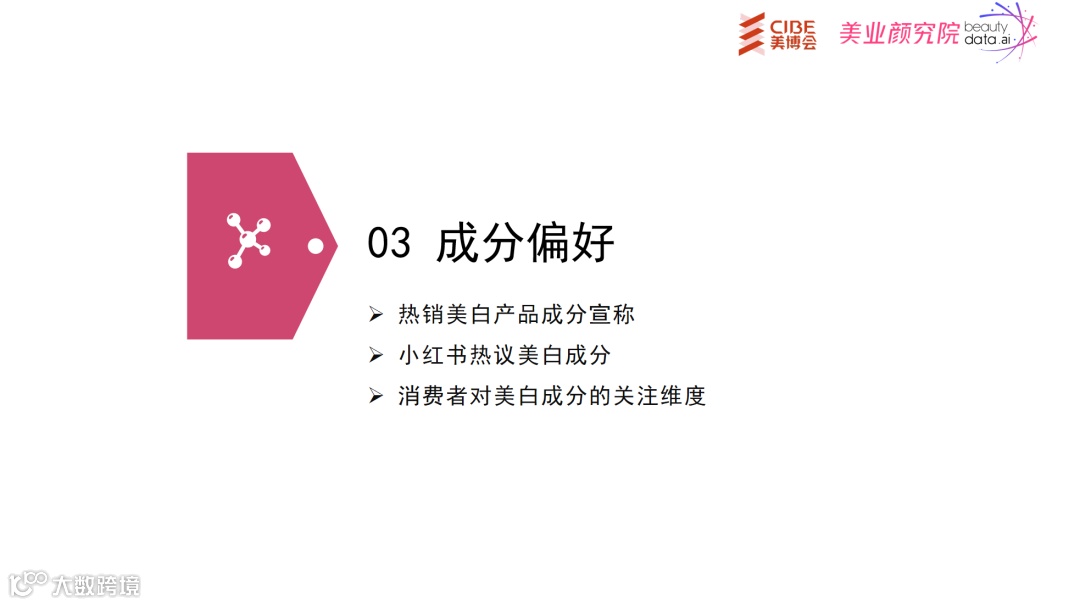 CIBE 美博会 美业颜究院 beauty data.ai

03 成分偏好

➢ 热销美白产品成分宣称
➢ 小红书热议美白成分
➢ 消费者对美白成分的关注维度

大数跨境